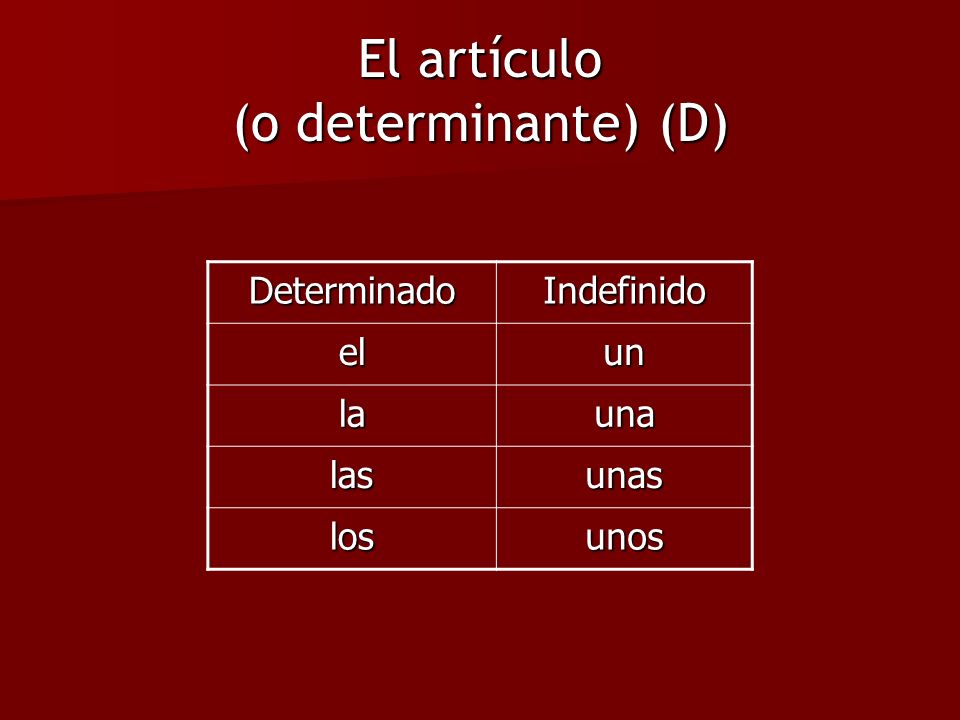 El artículo
(o determinante) (D)

| Determinado | Indefinido |
|---|---|
| el | un |
| la | una |
| las | unas |
| los | unos |